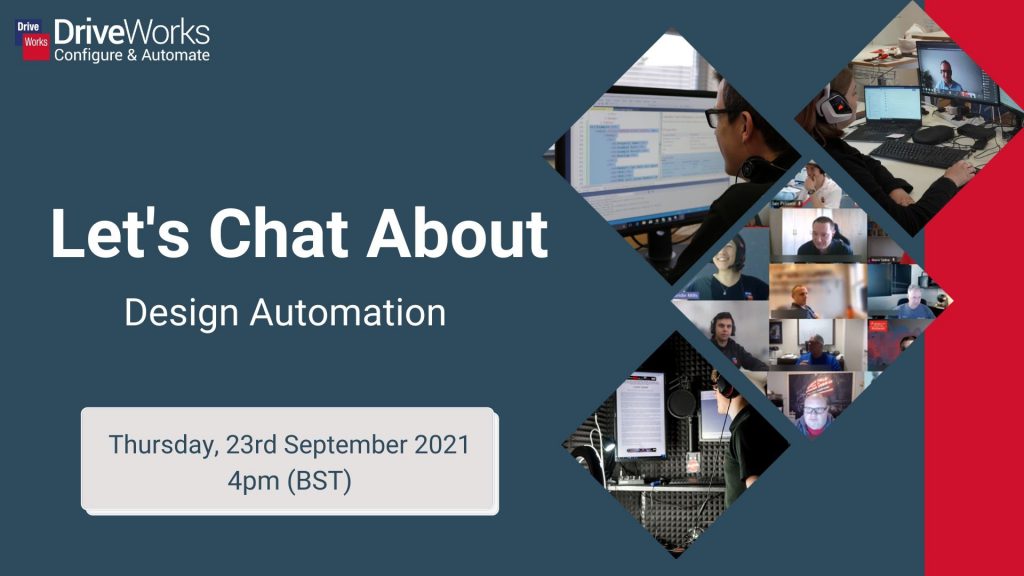 Drive Works DriveWorks
Configure & Automate

Let's Chat About

Design Automation

Thursday, 23rd September 2021
4pm (BST)